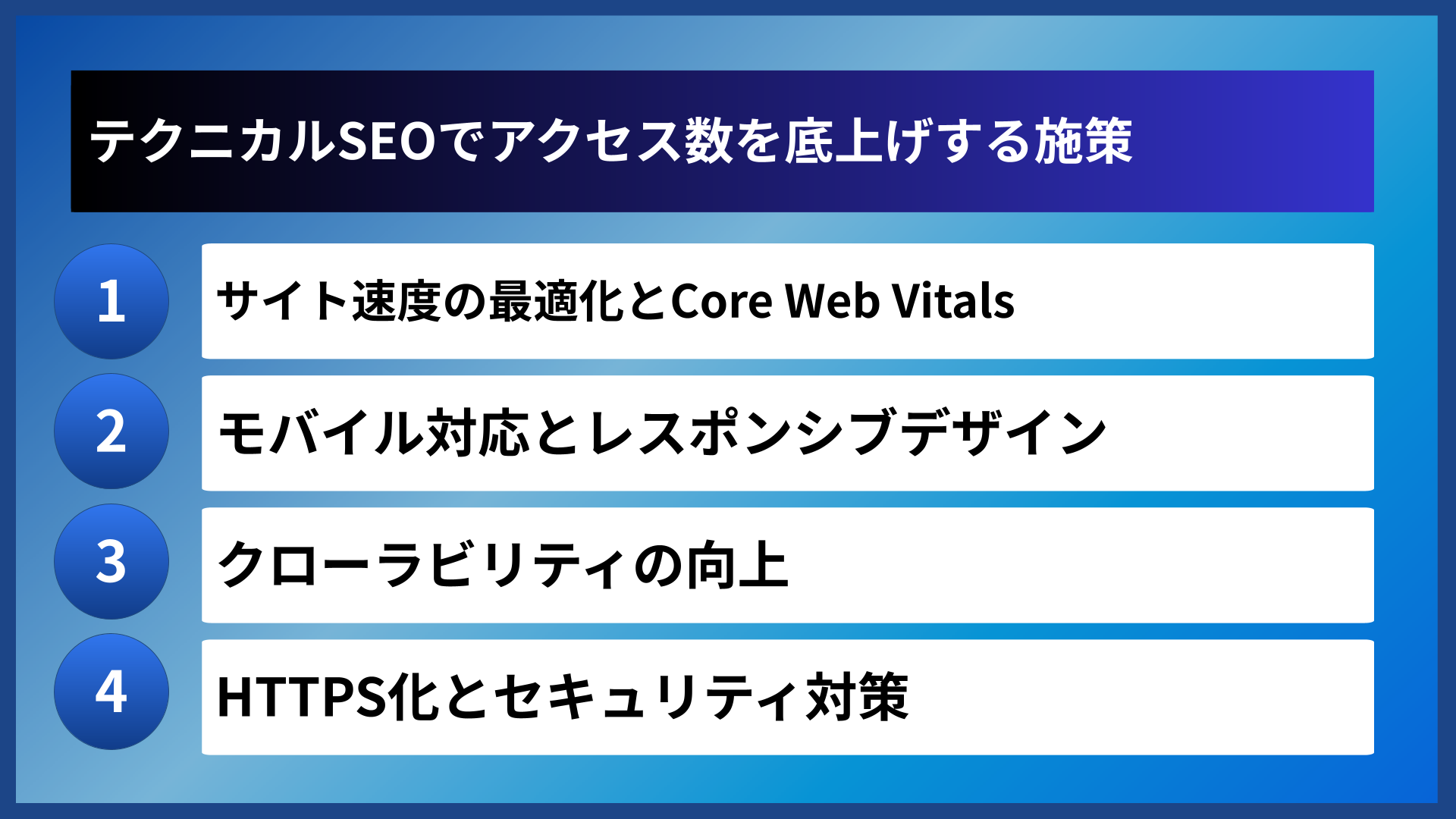 テクニカルSEOでアクセス数を底上げする施策

1 サイト速度の最適化とCore Web Vitals

2 モバイル対応とレスポンシブデザイン

3 クローラビリティの向上

4 HTTPS化とセキュリティ対策